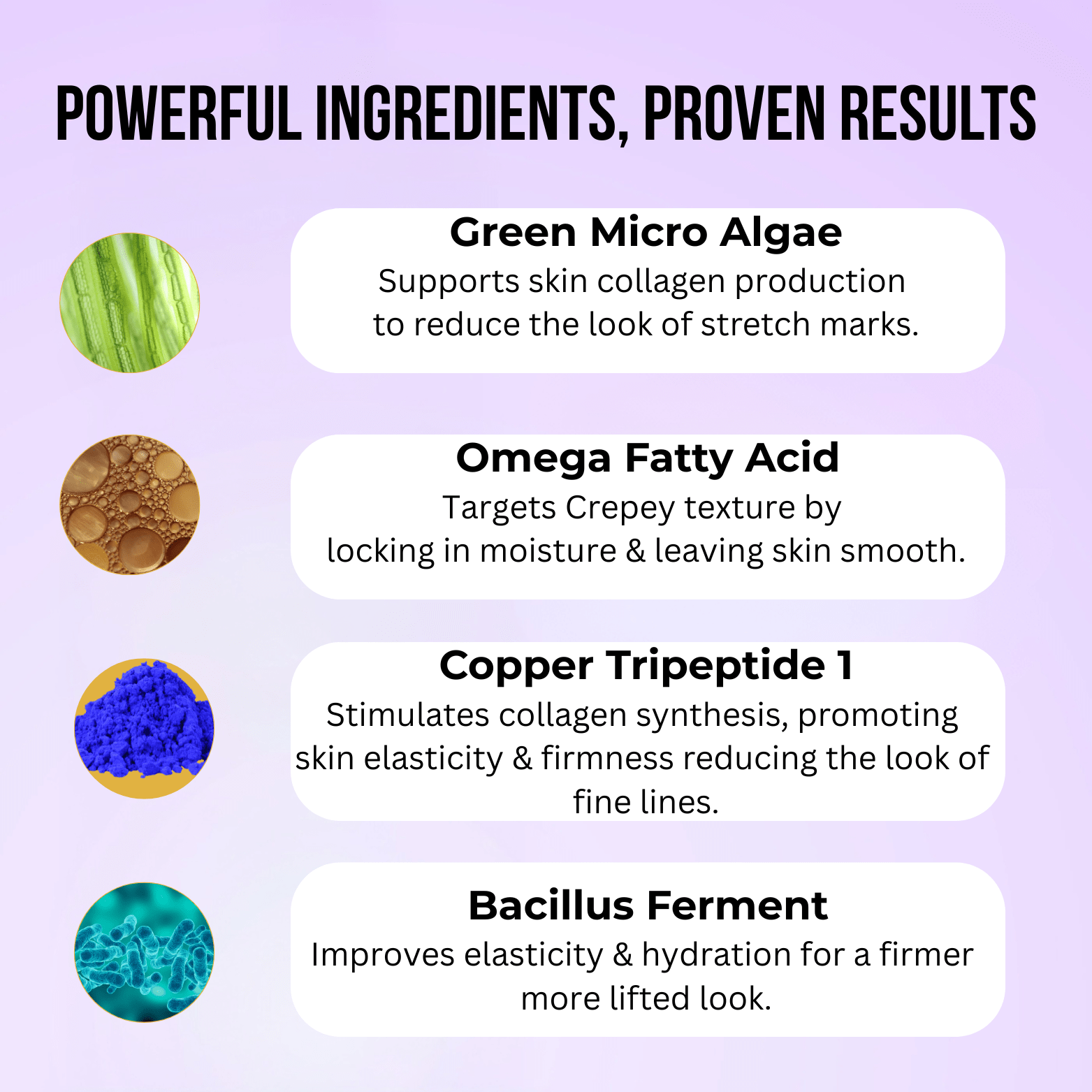 POWERFUL INGREDIENTS, PROVEN RESULTS

Green Micro Algae
Supports skin collagen production to reduce the look of stretch marks.

Omega Fatty Acid
Targets Crepey texture by locking in moisture & leaving skin smooth.

Copper Tripeptide 1
Stimulates collagen synthesis, promoting skin elasticity & firmness reducing the look of fine lines.

Bacillus Ferment
Improves elasticity & hydration for a firmer more lifted look.